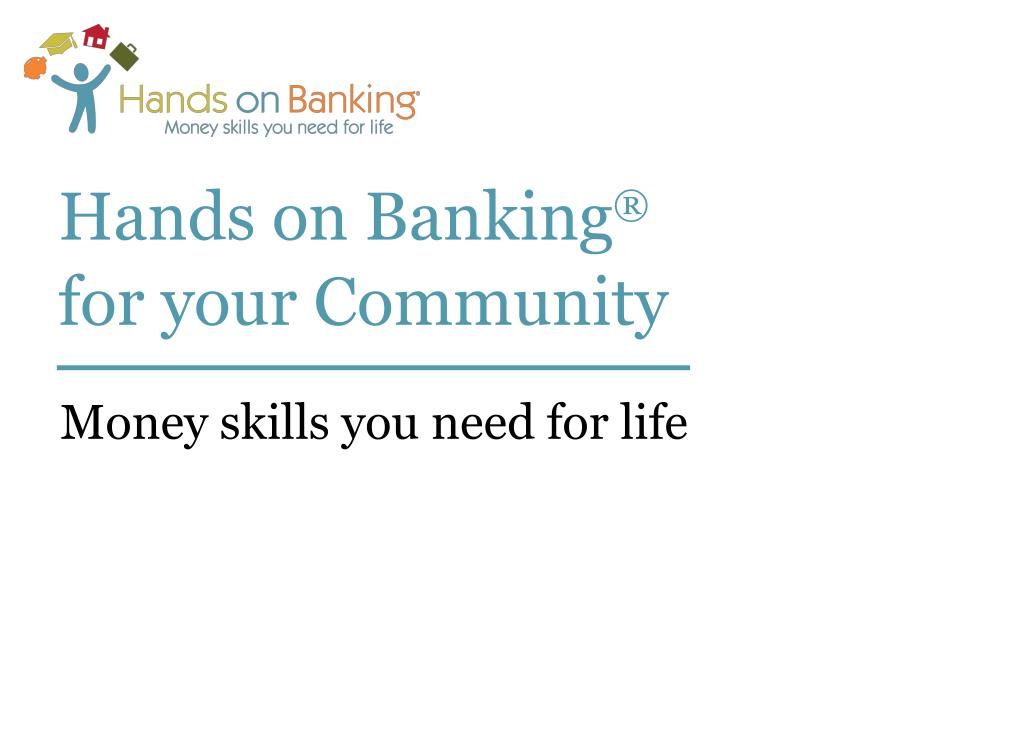 Hands on Banking®
Money skills you need for life

Hands on Banking®
for your Community

Money skills you need for life